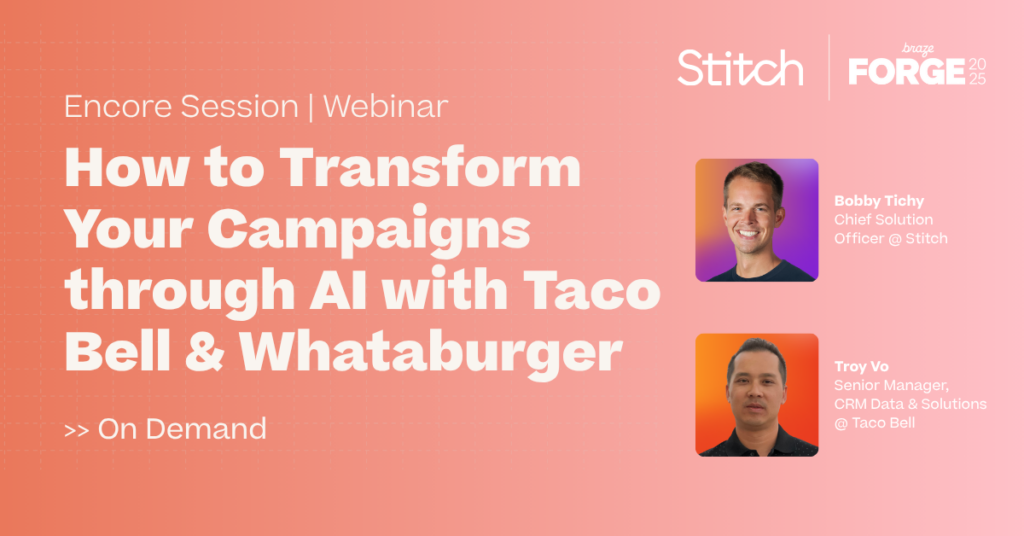 Stitch | braze FORGE 2025

Encore Session | Webinar

How to Transform Your Campaigns through AI with Taco Bell & Whataburger

>> On Demand

Bobby Tichy
Chief Solution Officer @ Stitch

Troy Vo
Senior Manager, CRM Data & Solutions @ Taco Bell